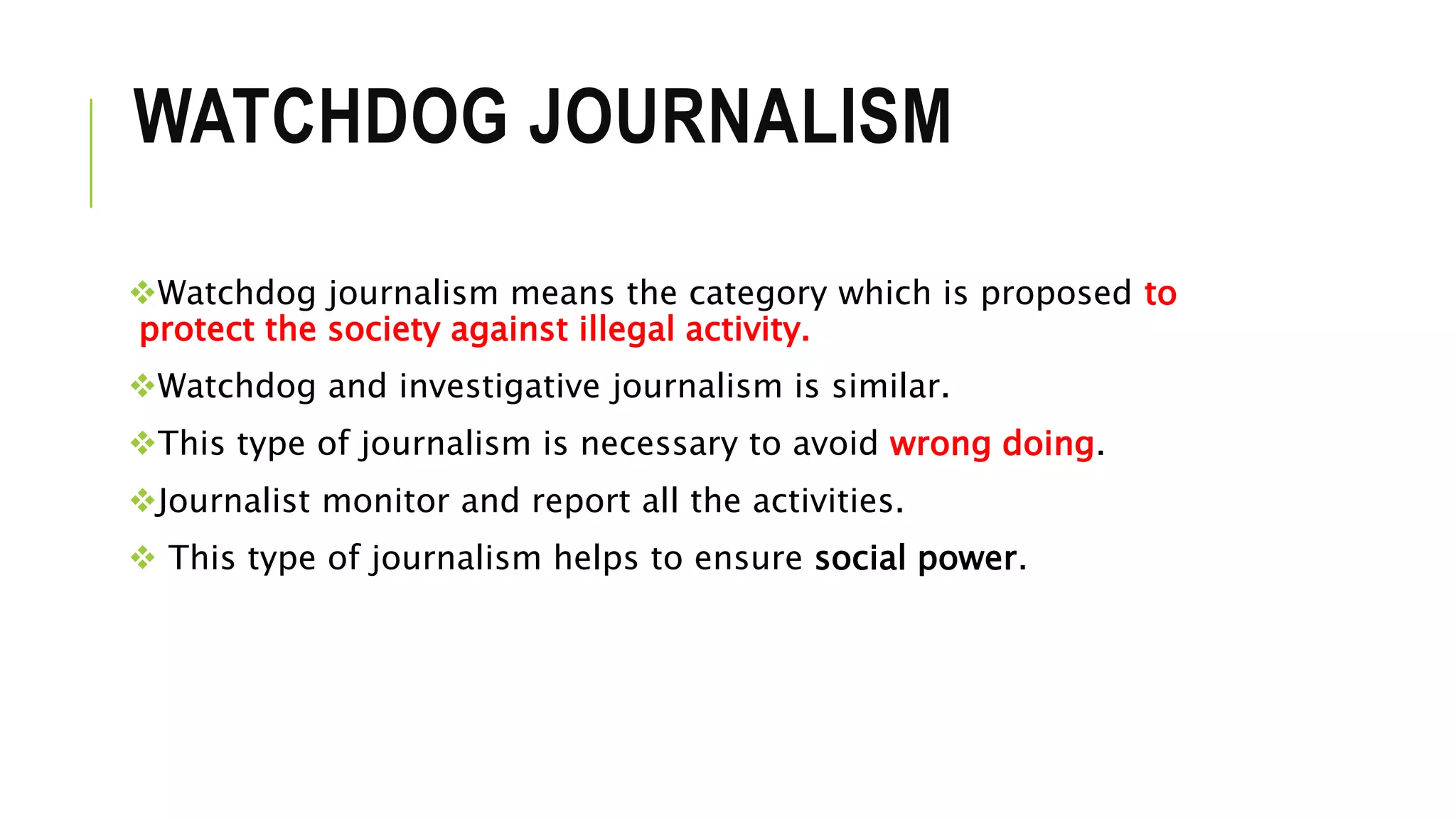 WATCHDOG JOURNALISM

❖Watchdog journalism means the category which is proposed to protect the society against illegal activity.

❖Watchdog and investigative journalism is similar.

❖This type of journalism is necessary to avoid wrong doing.

❖Journalist monitor and report all the activities.

❖ This type of journalism helps to ensure social power.